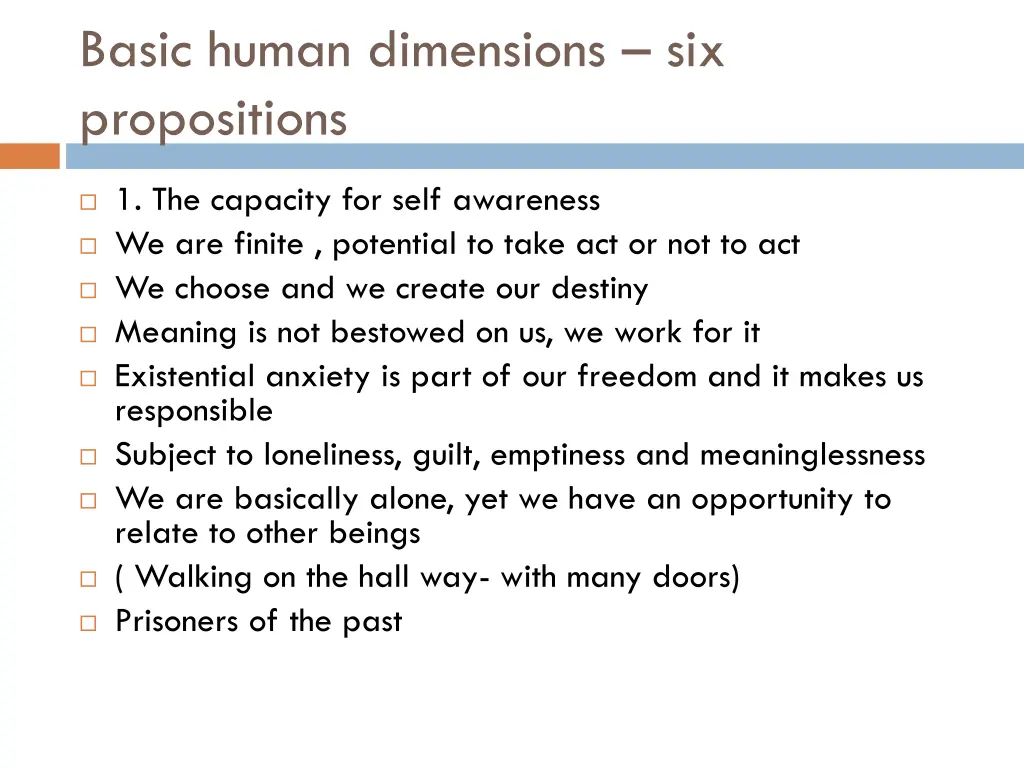 Basic human dimensions – six propositions

1. The capacity for self awareness
We are finite , potential to take act or not to act
We choose and we create our destiny
Meaning is not bestowed on us, we work for it
Existential anxiety is part of our freedom and it makes us responsible
Subject to loneliness, guilt, emptiness and meaninglessness
We are basically alone, yet we have an opportunity to relate to other beings
( Walking on the hall way- with many doors)
Prisoners of the past